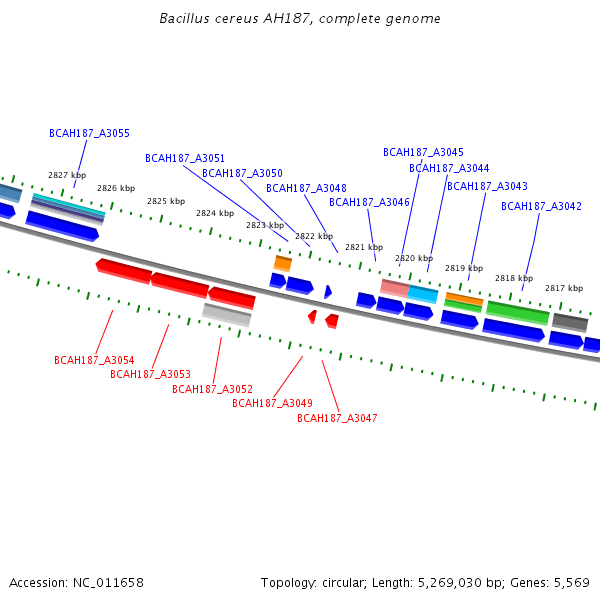 Bacillus cereus AH187, complete genome

BCAH187_A3055
BCAH187_A3051
BCAH187_A3050
BCAH187_A3048
BCAH187_A3046
BCAH187_A3045
BCAH187_A3044
BCAH187_A3043
BCAH187_A3042

2827 kbp
2826 kbp
2825 kbp
2824 kbp
2823 kbp
2822 kbp
2821 kbp
2820 kbp
2819 kbp
2818 kbp
2817 kbp

BCAH187_A3054
BCAH187_A3053
BCAH187_A3052
BCAH187_A3049
BCAH187_A3047

Accession: NC_011658
Topology: circular; Length: 5,269,030 bp; Genes: 5,569